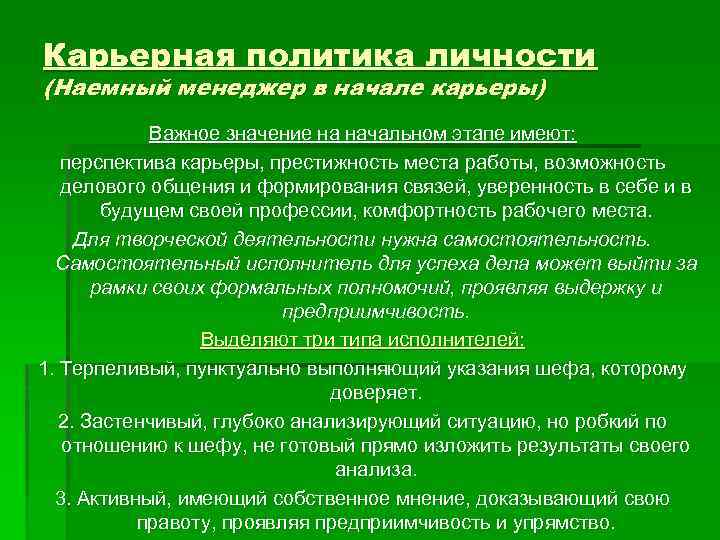 Карьерная политика личности
(Наемный менеджер в начале карьеры)

Важное значение на начальном этапе имеют:

перспектива карьеры, престижность места работы, возможность делового общения и формирования связей, уверенность в себе и в будущем своей профессии, комфортность рабочего места.

Для творческой деятельности нужна самостоятельность. Самостоятельный исполнитель для успеха дела может выйти за рамки своих формальных полномочий, проявляя выдержку и предприимчивость.

Выделяют три типа исполнителей:

1. Терпеливый, пунктуально выполняющий указания шефа, которому доверяет.

2. Застенчивый, глубоко анализирующий ситуацию, но робкий по отношению к шефу, не готовый прямо изложить результаты своего анализа.

3. Активный, имеющий собственное мнение, доказывающий свою правоту, проявляя предприимчивость и упрямство.